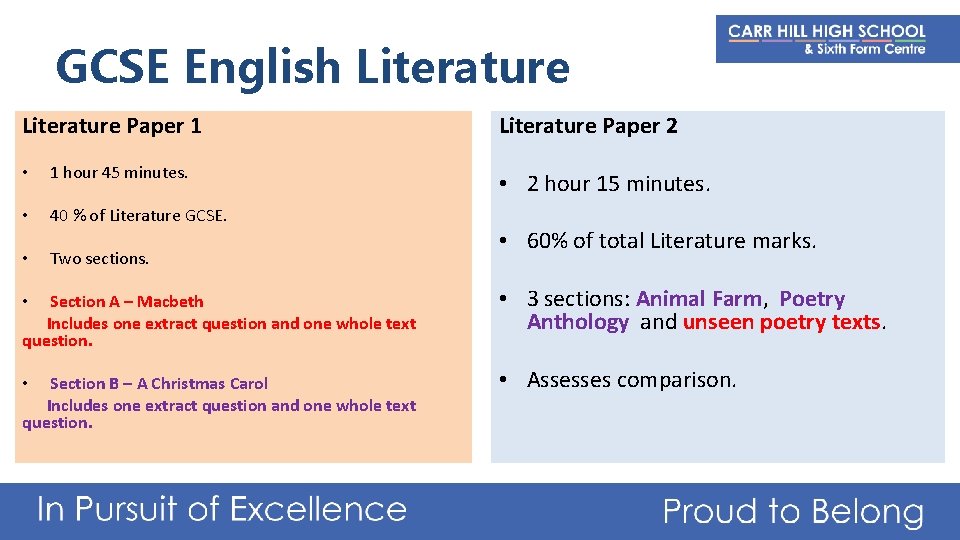 CARR HILL HIGH SCHOOL
& Sixth Form Centre

GCSE English Literature

Literature Paper 1

• 1 hour 45 minutes.

• 40 % of Literature GCSE.

• Two sections.

• Section A – Macbeth
Includes one extract question and one whole text question.

• Section B – A Christmas Carol
Includes one extract question and one whole text question.

Literature Paper 2

• 2 hour 15 minutes.

• 60% of total Literature marks.

• 3 sections: Animal Farm, Poetry Anthology and unseen poetry texts.

• Assesses comparison.

In Pursuit of Excellence

Proud to Belong